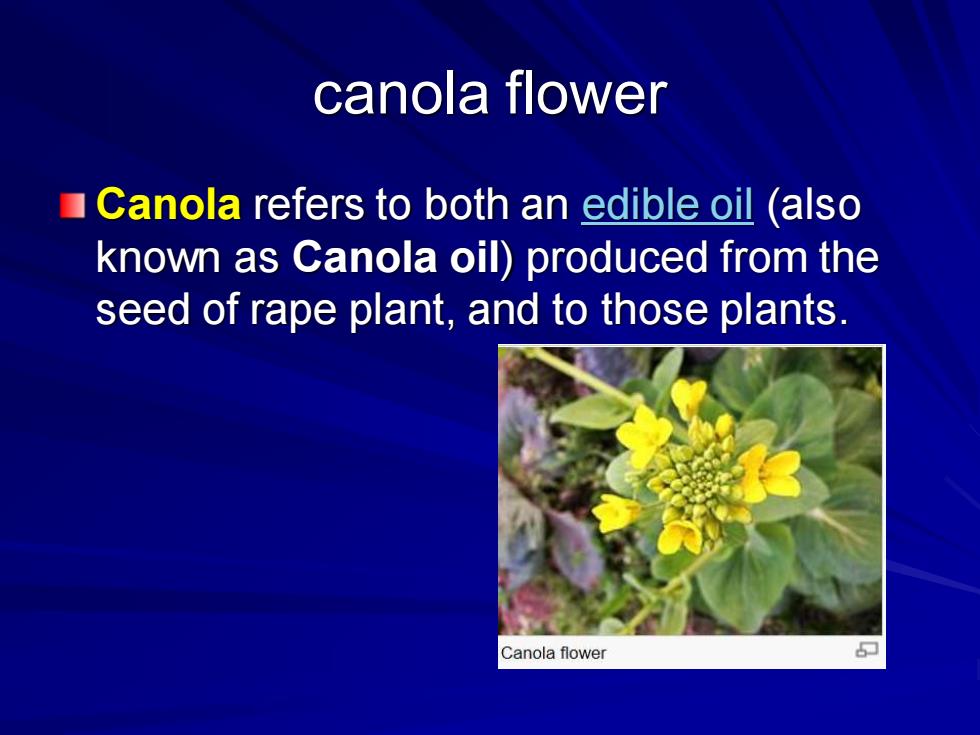 canola flower

Canola refers to both an edible oil (also known as Canola oil) produced from the seed of rape plant, and to those plants.

Canola flower